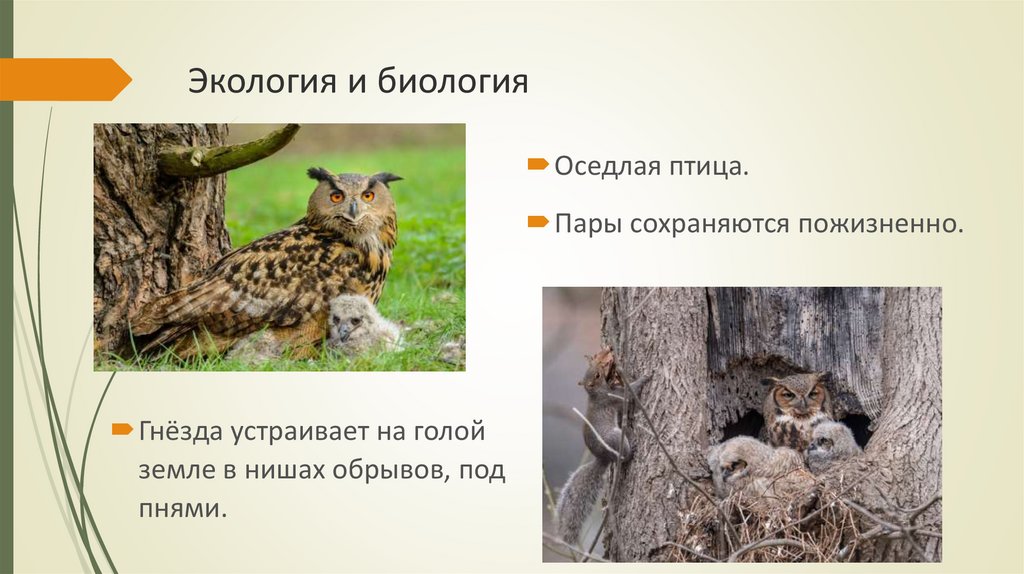 Экология и биология

Оседлая птица.

Пары сохраняются пожизненно.

Гнёзда устраивает на голой земле в нишах обрывов, под пнями.